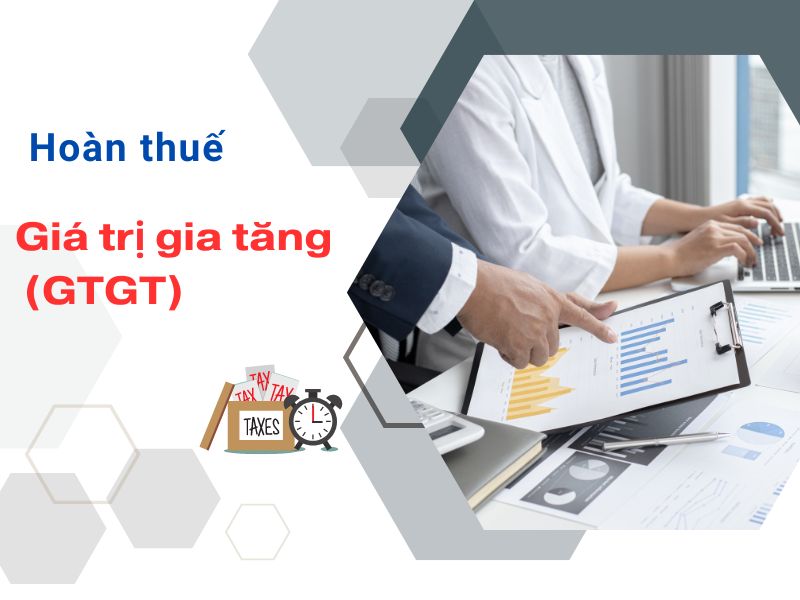 Hoàn thuế

Giá trị gia tăng
(GTGT)

TAX TAX TAX
TAXES